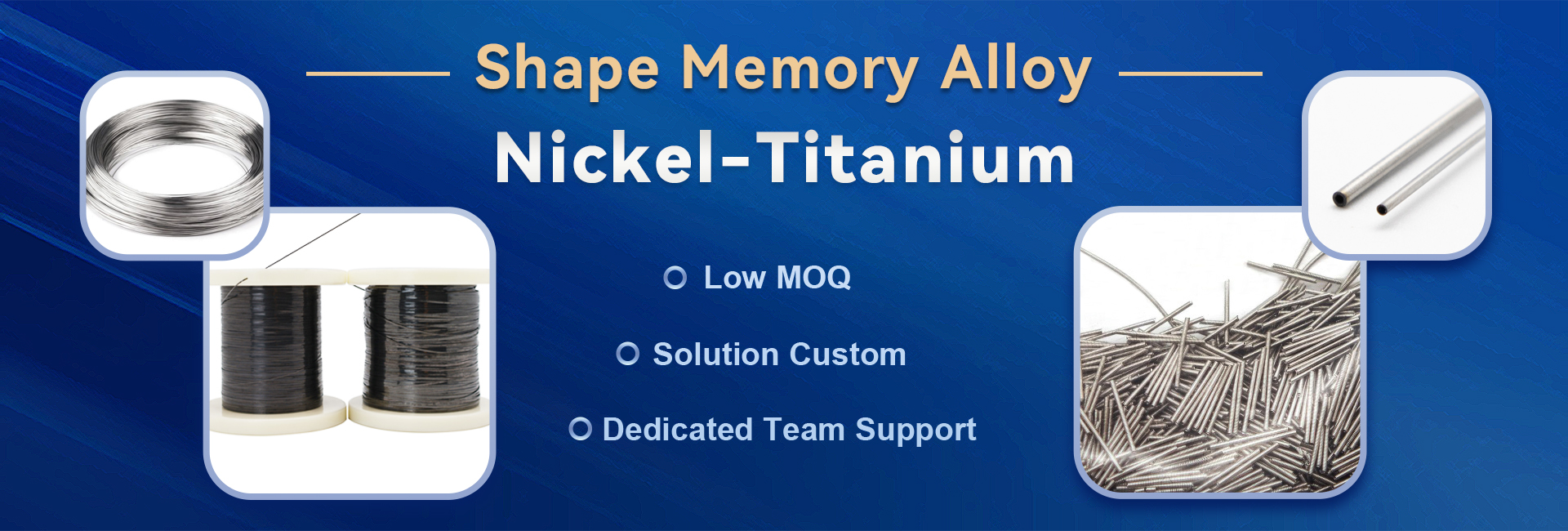 Shape Memory Alloy
Nickel-Titanium

Low MOQ

Solution Custom

Dedicated Team Support